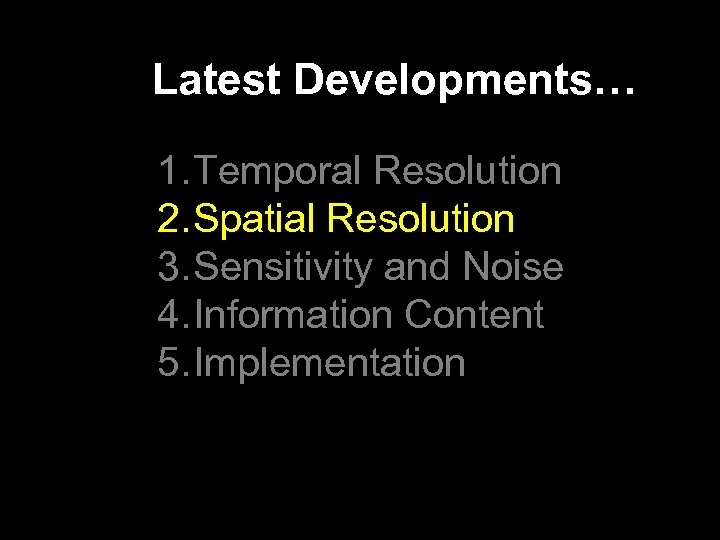 Latest Developments…

1. Temporal Resolution
2. Spatial Resolution
3. Sensitivity and Noise
4. Information Content
5. Implementation